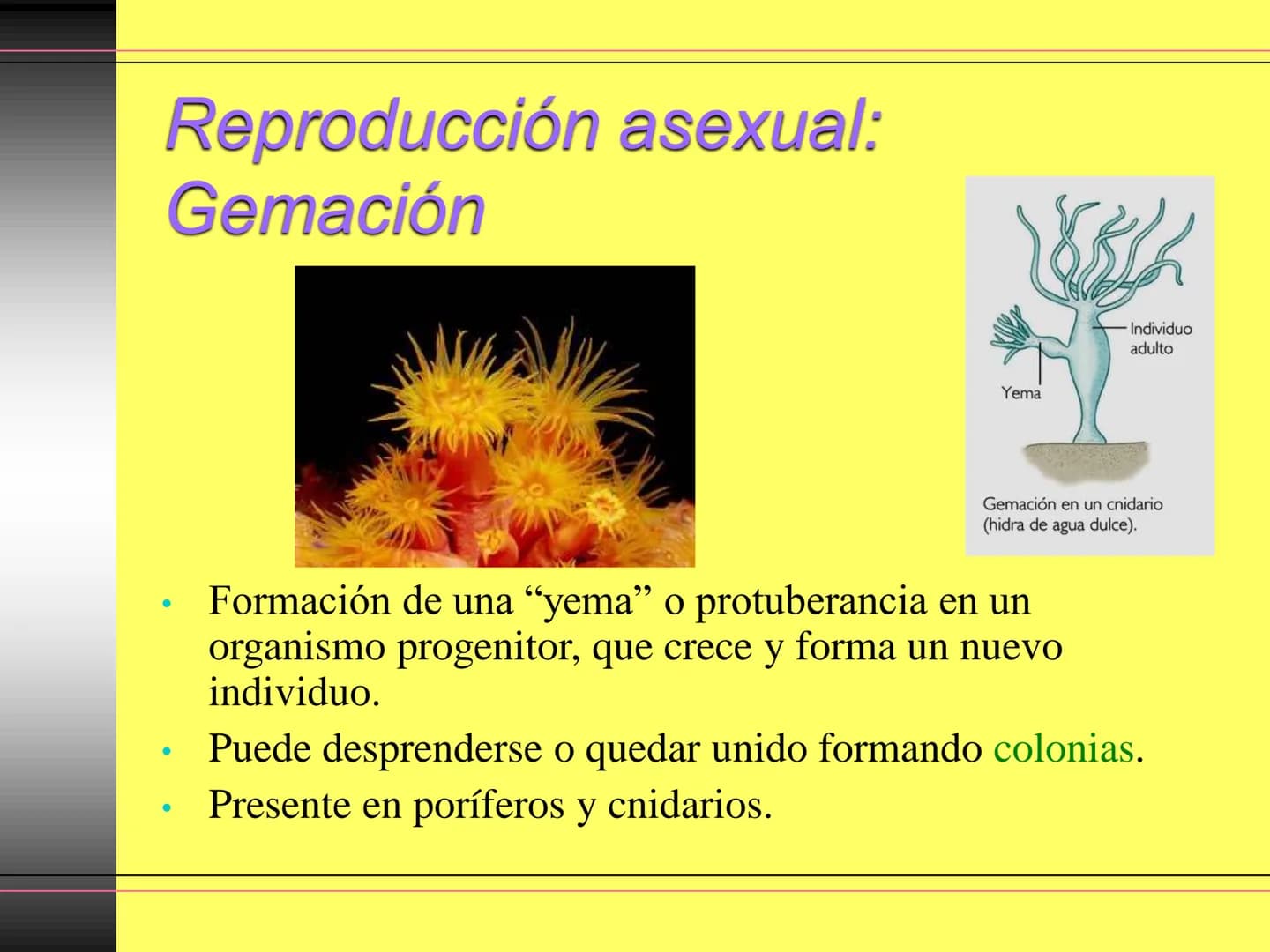 Reproducción asexual: Gemación

Individuo adulto

Yema

Gemación en un cnidario (hidra de agua dulce).

• Formación de una “yema” o protuberancia en un organismo progenitor, que crece y forma un nuevo individuo.
• Puede desprenderse o quedar unido formando colonias.
• Presente en poríferos y cnidarios.